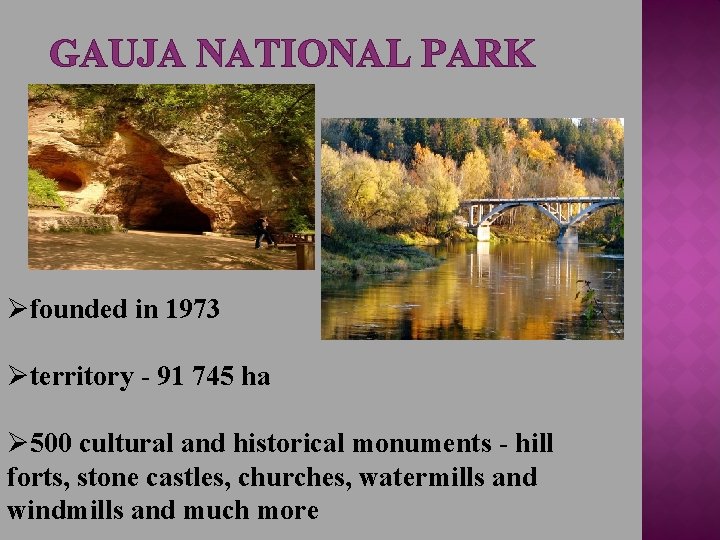 GAUJA NATIONAL PARK

➢founded in 1973

➢territory - 91 745 ha

➢500 cultural and historical monuments - hill forts, stone castles, churches, watermills and windmills and much more